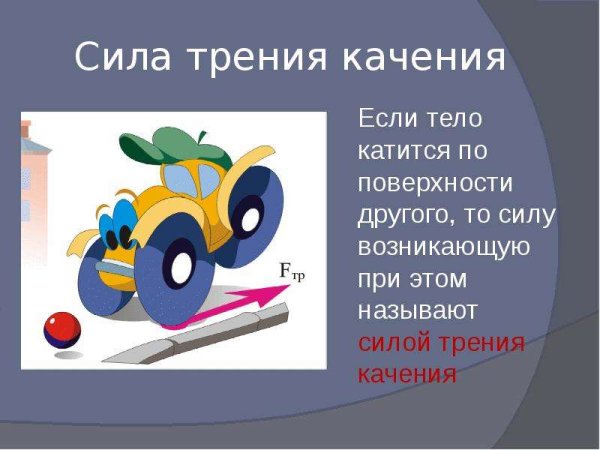 Сила трения качения

$F_{тр}$

Если тело катится по поверхности другого, то силу возникающую при этом называют силой трения качения